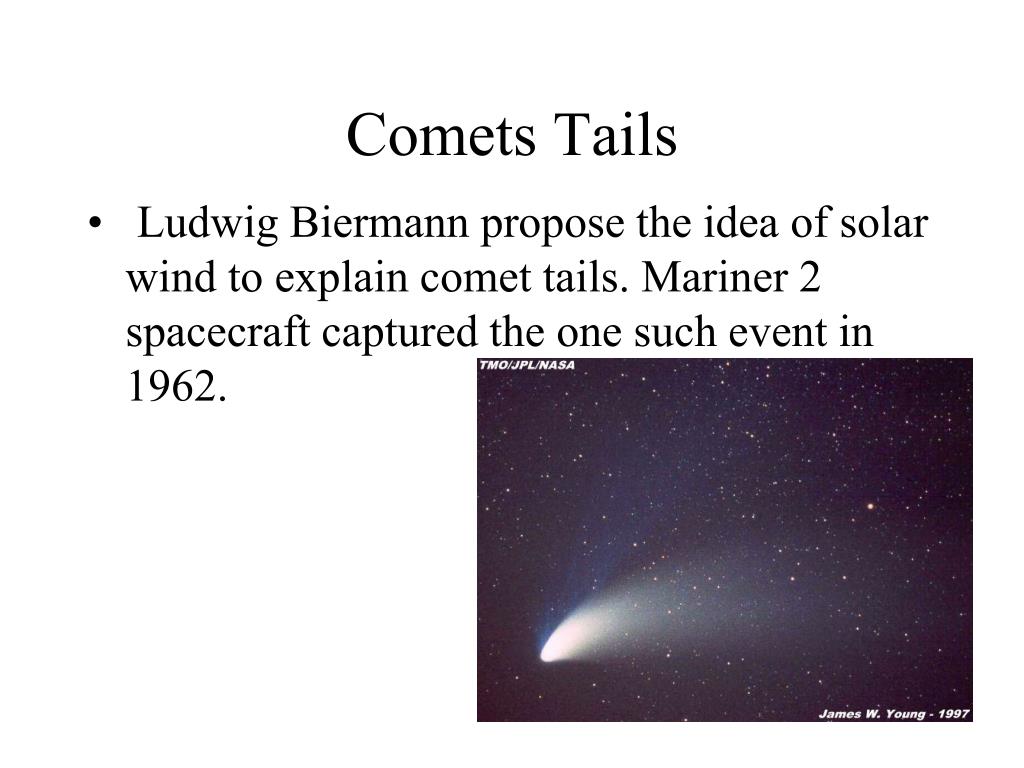 Comets Tails

• Ludwig Biermann propose the idea of solar wind to explain comet tails. Mariner 2 spacecraft captured the one such event in 1962.

TMO/JPL/NASA

James W. Young - 1997